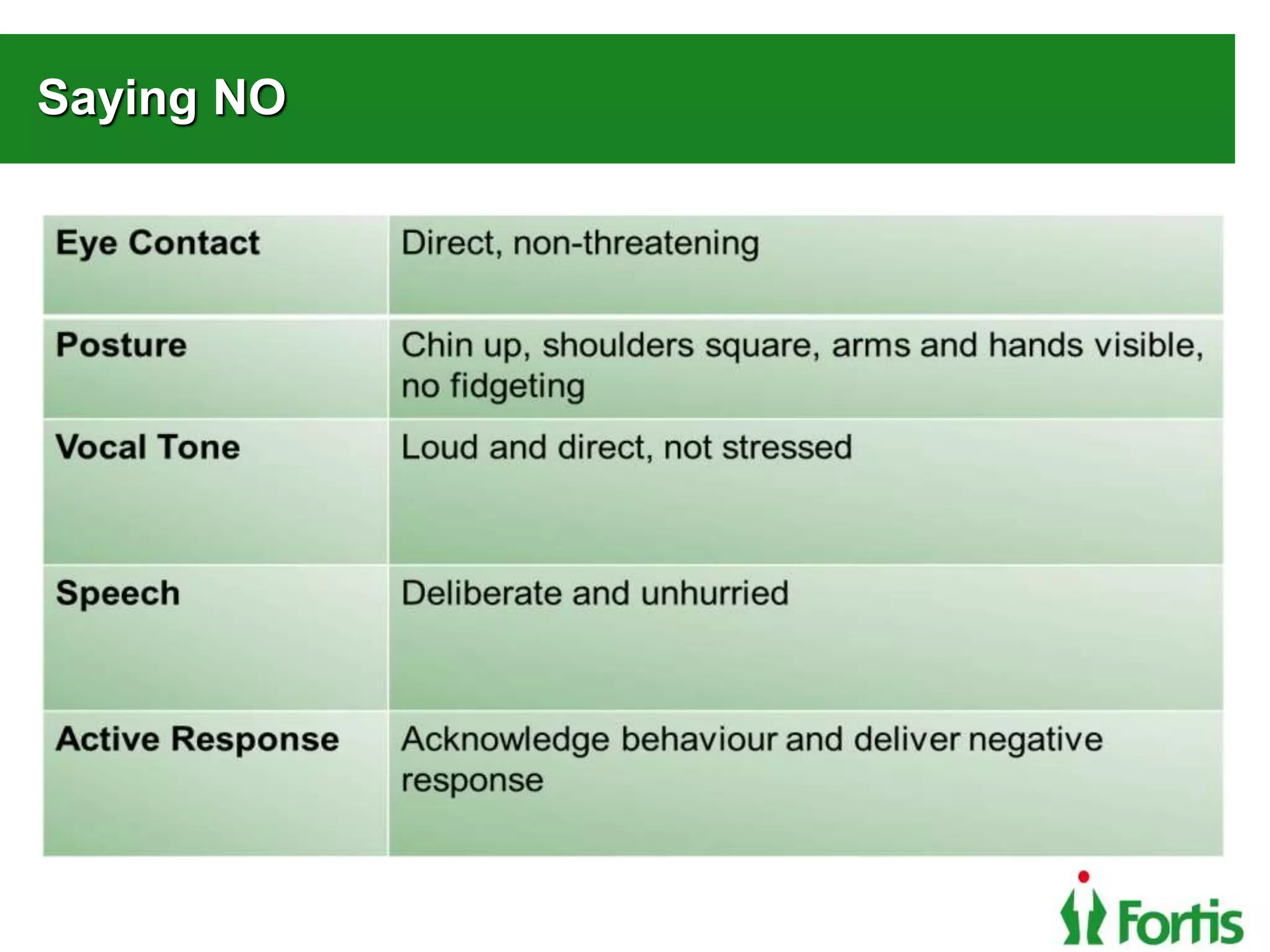 Saying NO

| Eye Contact | Direct, non-threatening |
|---|---|
| Posture | Chin up, shoulders square, arms and hands visible, no fidgeting |
| Vocal Tone | Loud and direct, not stressed |
| Speech | Deliberate and unhurried |
| Active Response | Acknowledge behaviour and deliver negative response |

Fortis